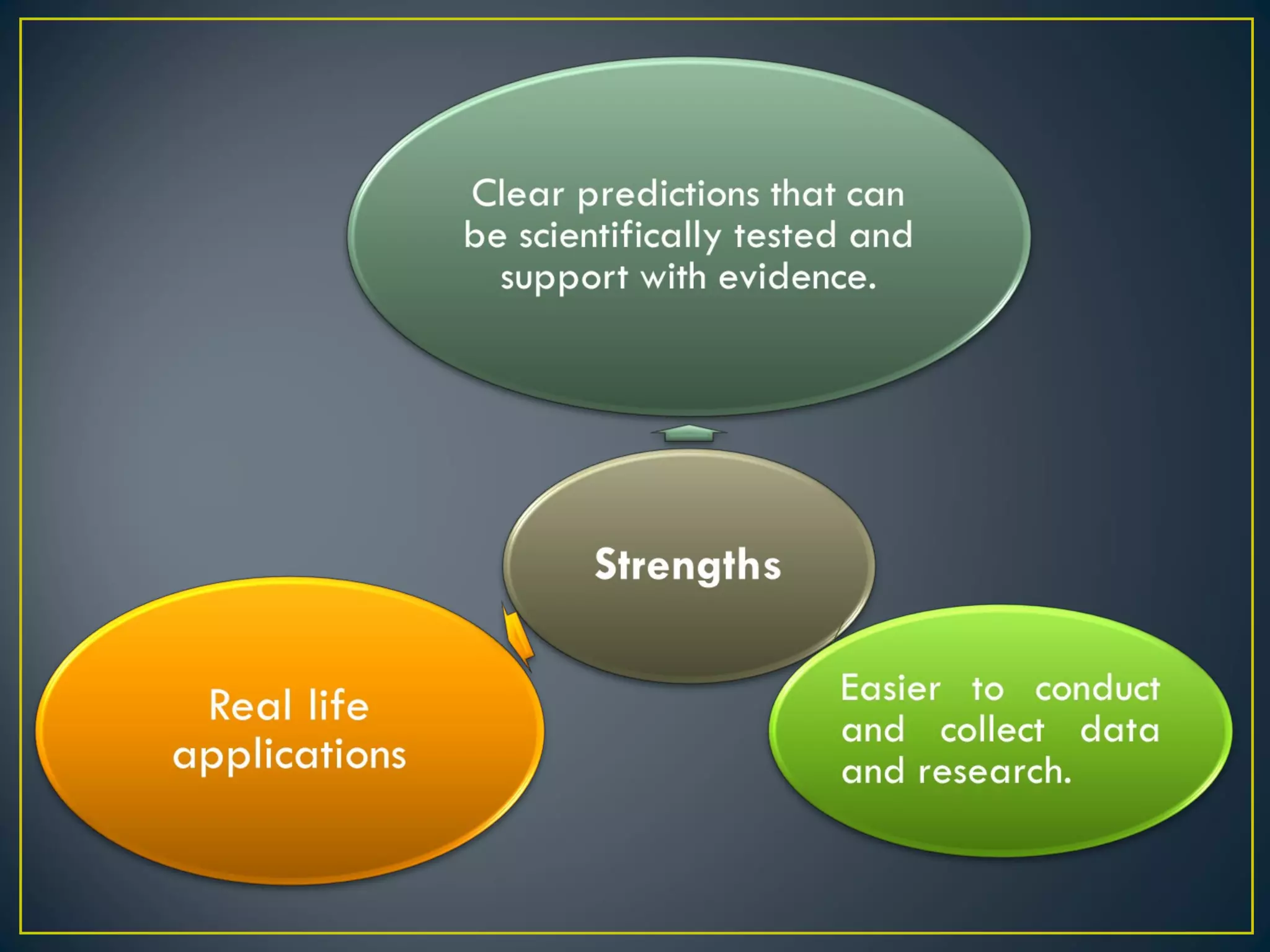 Clear predictions that can be scientifically tested and support with evidence.

Strengths

Real life applications

Easier to conduct and collect data and research.